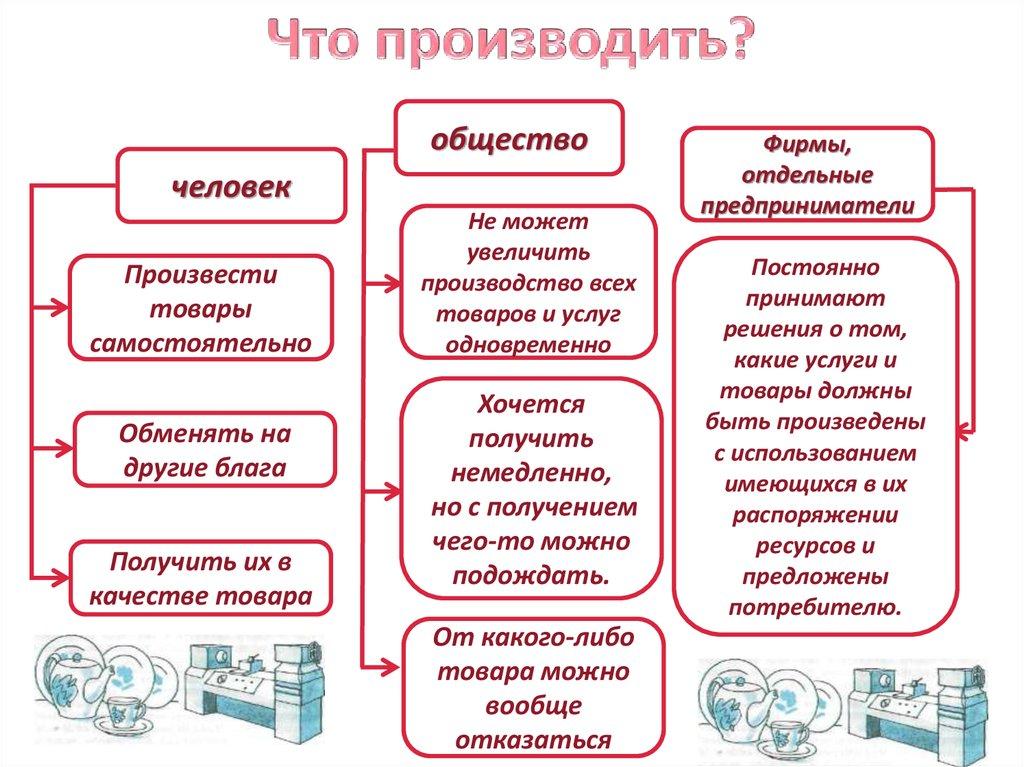 Что производить?

человек

Произвести товары самостоятельно

Обменять на другие блага

Получить их в качестве товара

общество

Не может увеличить производство всех товаров и услуг одновременно

Хочется получить немедленно, но с получением чего-то можно подождать.

От какого-либо товара можно вообще отказаться

Фирмы, отдельные предприниматели

Постоянно принимают решения о том, какие услуги и товары должны быть произведены с использованием имеющихся в их распоряжении ресурсов и предложены потребителю.